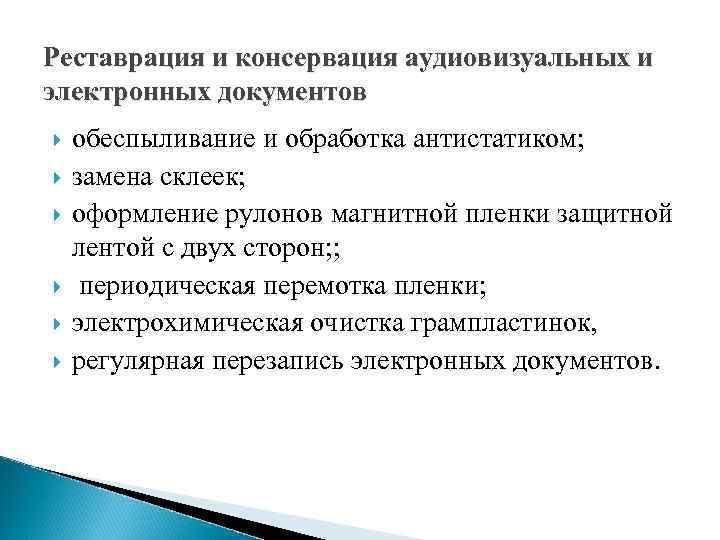 Реставрация и консервация аудиовизуальных и электронных документов

обеспыливание и обработка антистатиком;

замена склеек;

оформление рулонов магнитной пленки защитной лентой с двух сторон;;

периодическая перемотка пленки;

электрохимическая очистка грампластинок,

регулярная перезапись электронных документов.